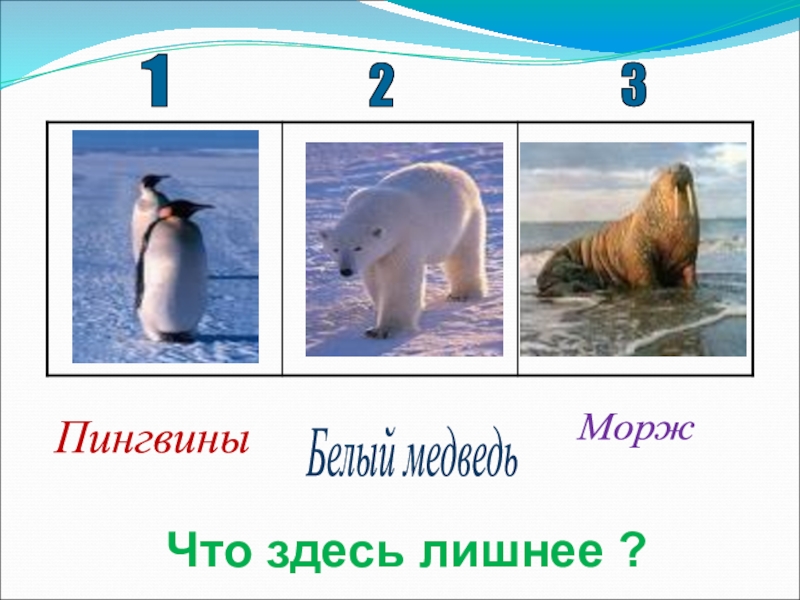 1 2 3

Пингвины

Белый медведь

Морж

Что здесь лишнее ?